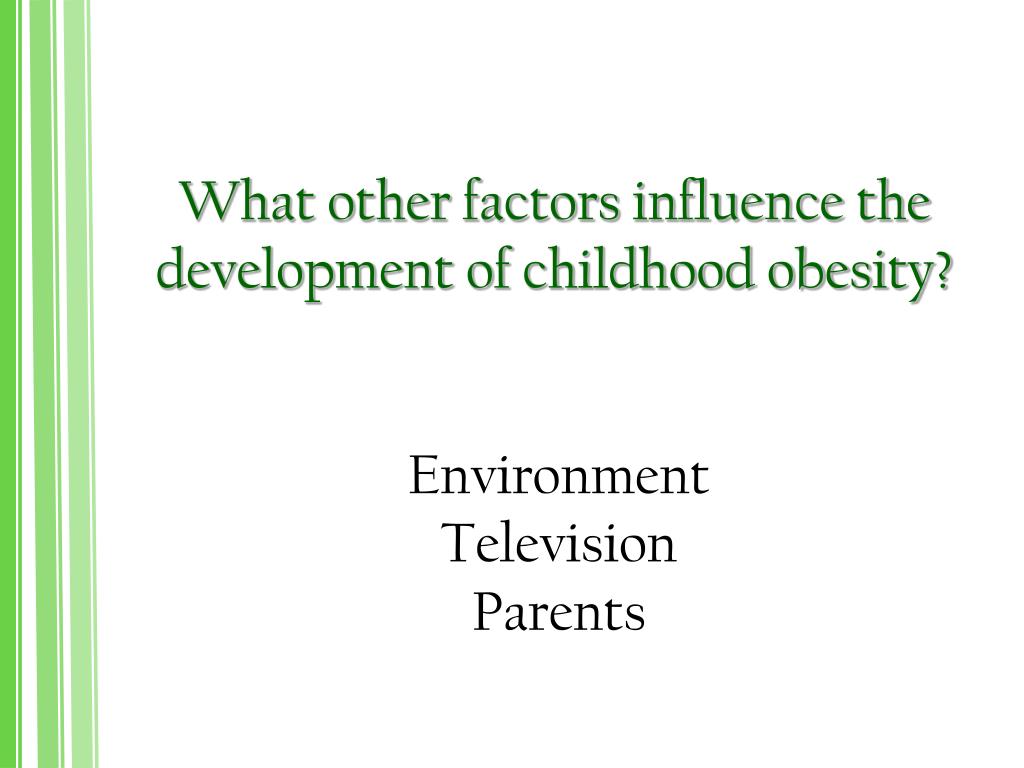 What other factors influence the development of childhood obesity?

Environment
Television
Parents